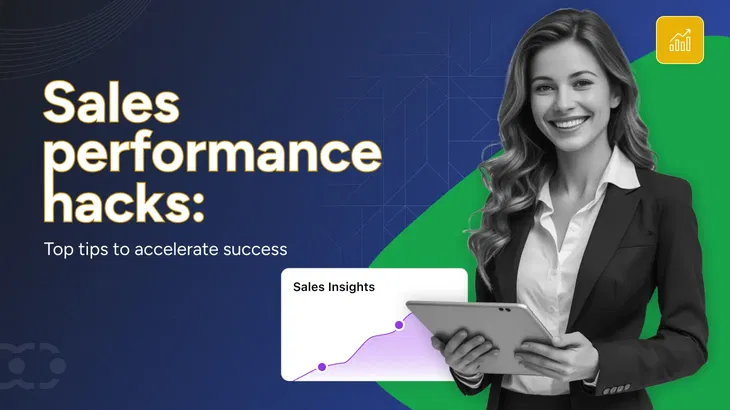 Sales performance hacks:

Top tips to accelerate success

Sales Insights